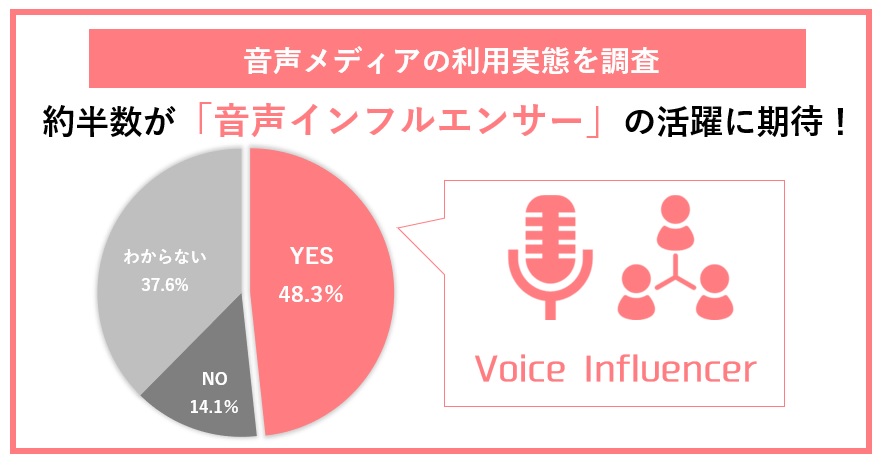 音声メディアの利用実態を調査

約半数が「音声インフルエンサー」の活躍に期待！

わからない
37.6%

YES
48.3%

NO
14.1%

Voice Influencer